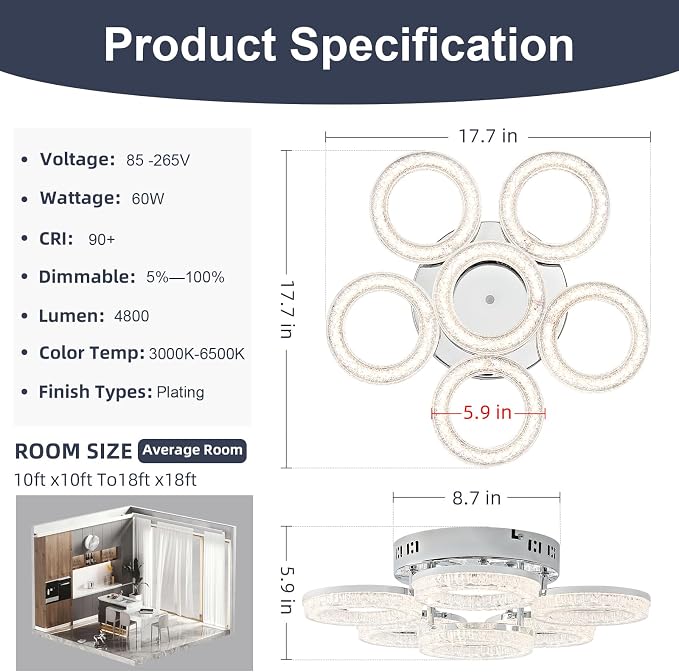 Product Specification

• Voltage: 85 -265V
• Wattage: 60W
• CRI: 90+
• Dimmable: 5%—100%
• Lumen: 4800
• Color Temp: 3000K-6500K
• Finish Types: Plating

ROOM SIZE Average Room
10ft x10ft To18ft x18ft

17.7 in
17.7 in
5.9 in
8.7 in
5.9 in